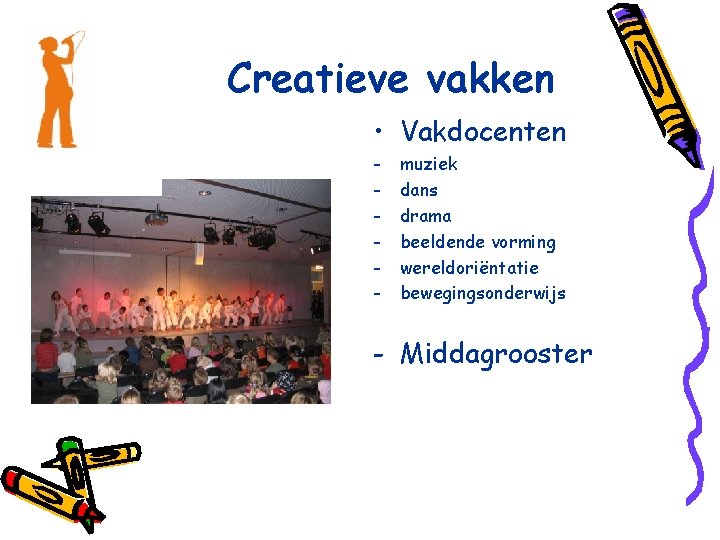 Creatieve vakken

• Vakdocenten
- muziek
- dans
- drama
- beeldende vorming
- wereldoriëntatie
- bewegingsonderwijs

- Middagrooster